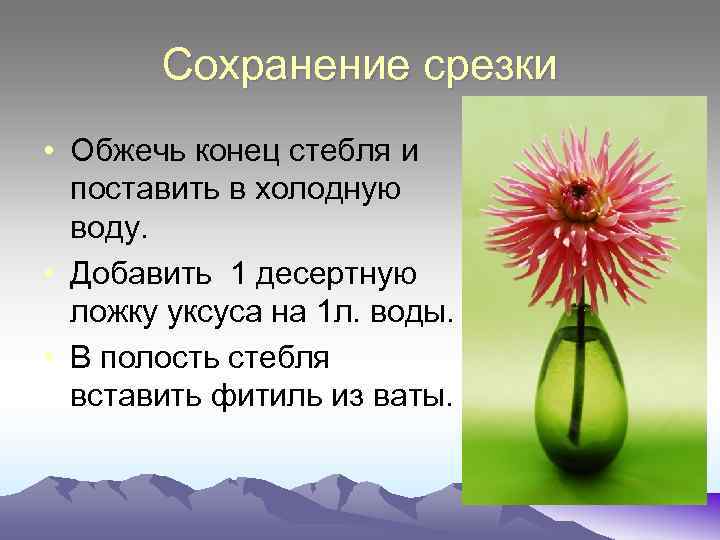 Сохранение срезки

• Обжечь конец стебля и поставить в холодную воду.
• Добавить 1 десертную ложку уксуса на 1л. воды.
• В полость стебля вставить фитиль из ваты.